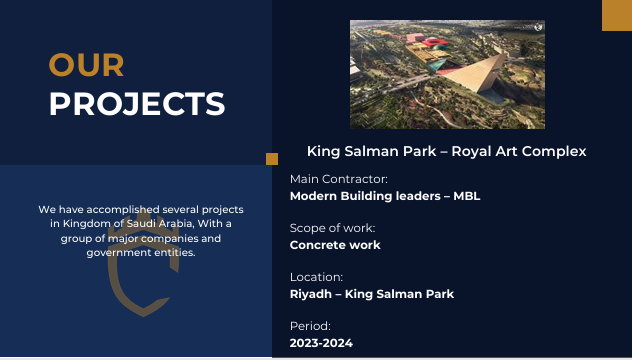 OUR
PROJECTS

We have accomplished several projects in Kingdom of Saudi Arabia, With a group of major companies and government entities.

King Salman Park – Royal Art Complex

Main Contractor:
Modern Building leaders – MBL

Scope of work:
Concrete work

Location:
Riyadh – King Salman Park

Period:
2023-2024